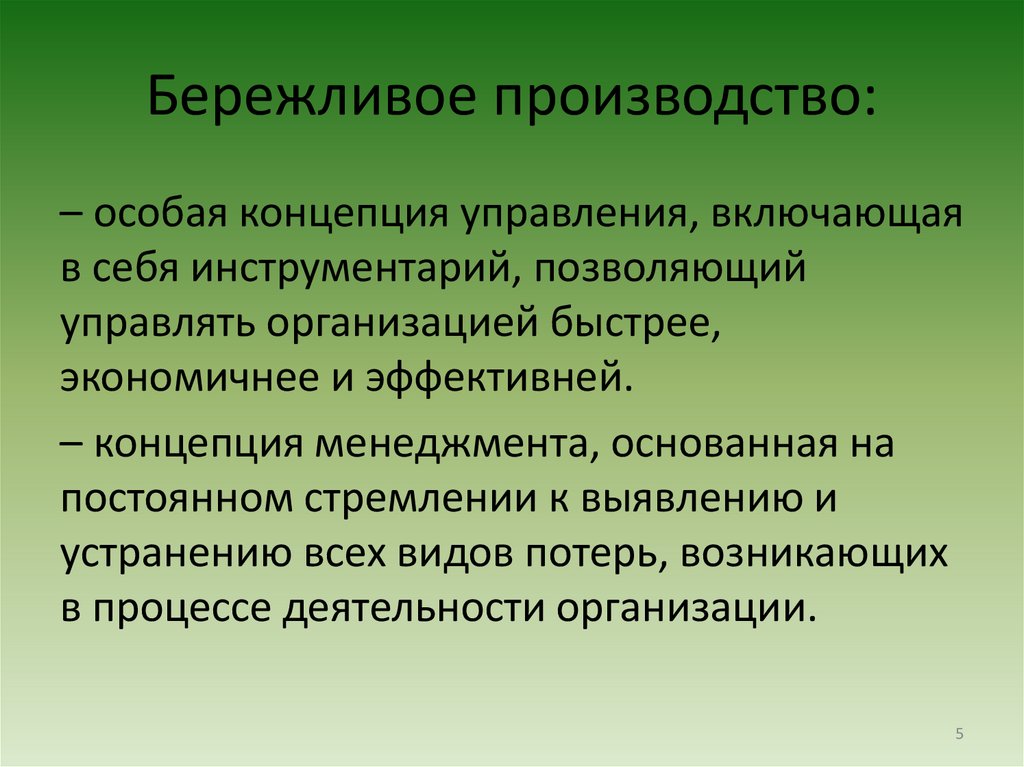 Бережливое производство:

– особая концепция управления, включающая в себя инструментарий, позволяющий управлять организацией быстрее, экономичнее и эффективней.

– концепция менеджмента, основанная на постоянном стремлении к выявлению и устранению всех видов потерь, возникающих в процессе деятельности организации.

5